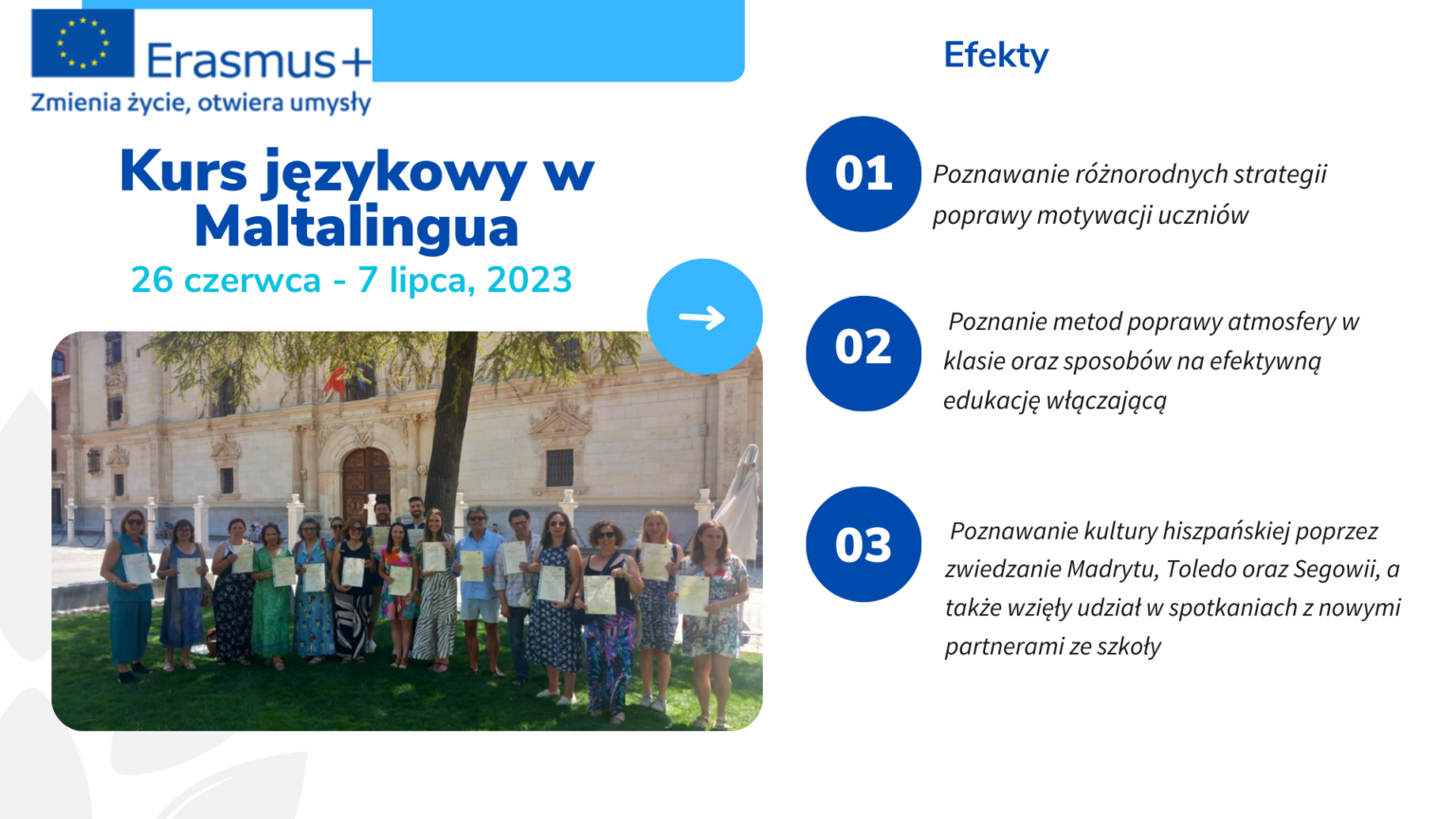 Erasmus+
Zmienia życie, otwiera umysły

Kurs językowy w Maltalingua
26 czerwca - 7 lipca, 2023

Efekty

01 Poznawanie różnorodnych strategii poprawy motywacji uczniów

02 Poznanie metod poprawy atmosfery w klasie oraz sposobów na efektywną edukację włączającą

03 Poznawanie kultury hiszpańskiej poprzez zwiedzanie Madrytu, Toledo oraz Segowii, a także wzięły udział w spotkaniach z nowymi partnerami ze szkoły